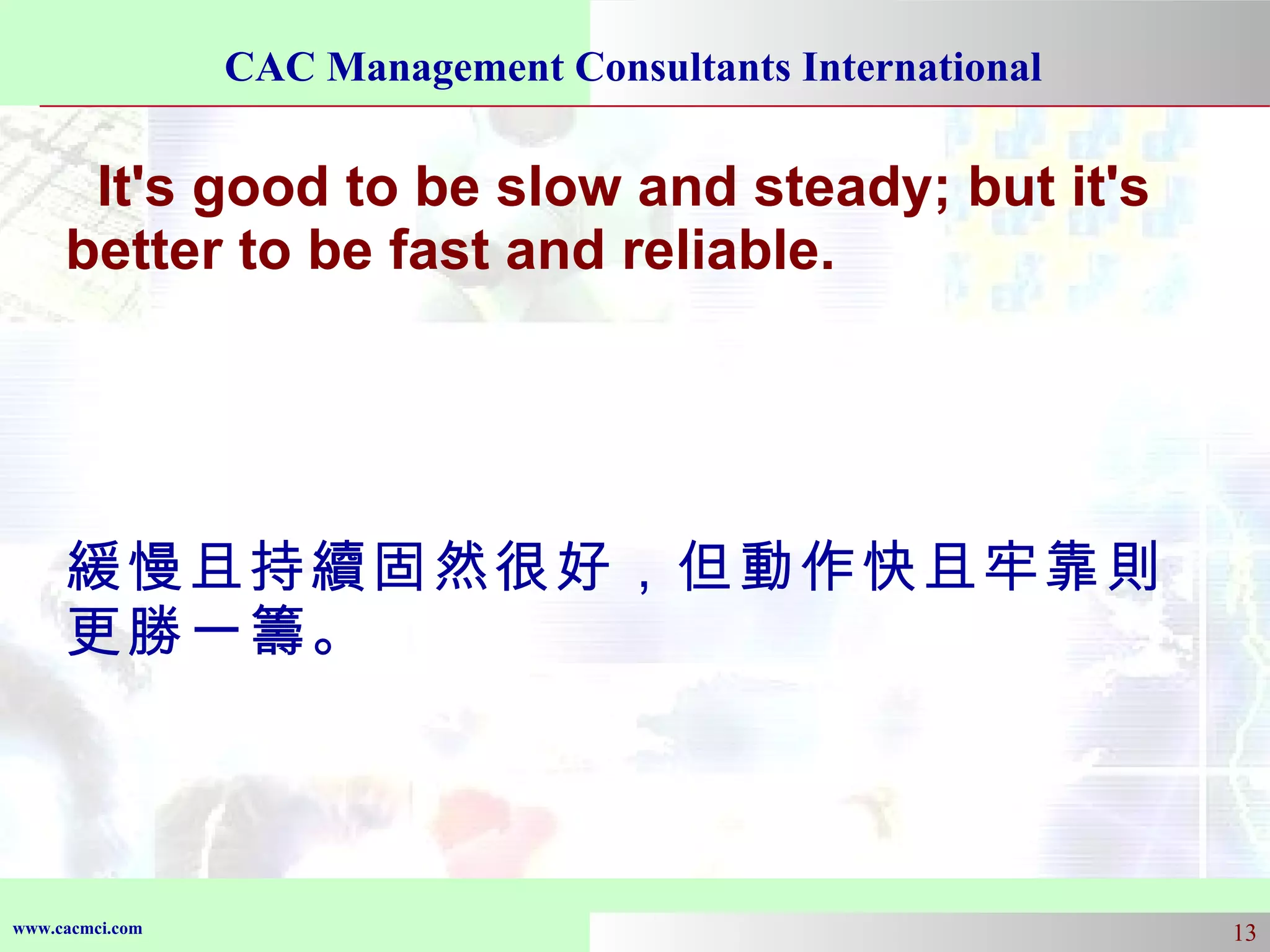 CAC Management Consultants International

It's good to be slow and steady; but it's better to be fast and reliable.

緩慢且持續固然很好，但動作快且牢靠則更勝一籌。

www.cacmci.com

13